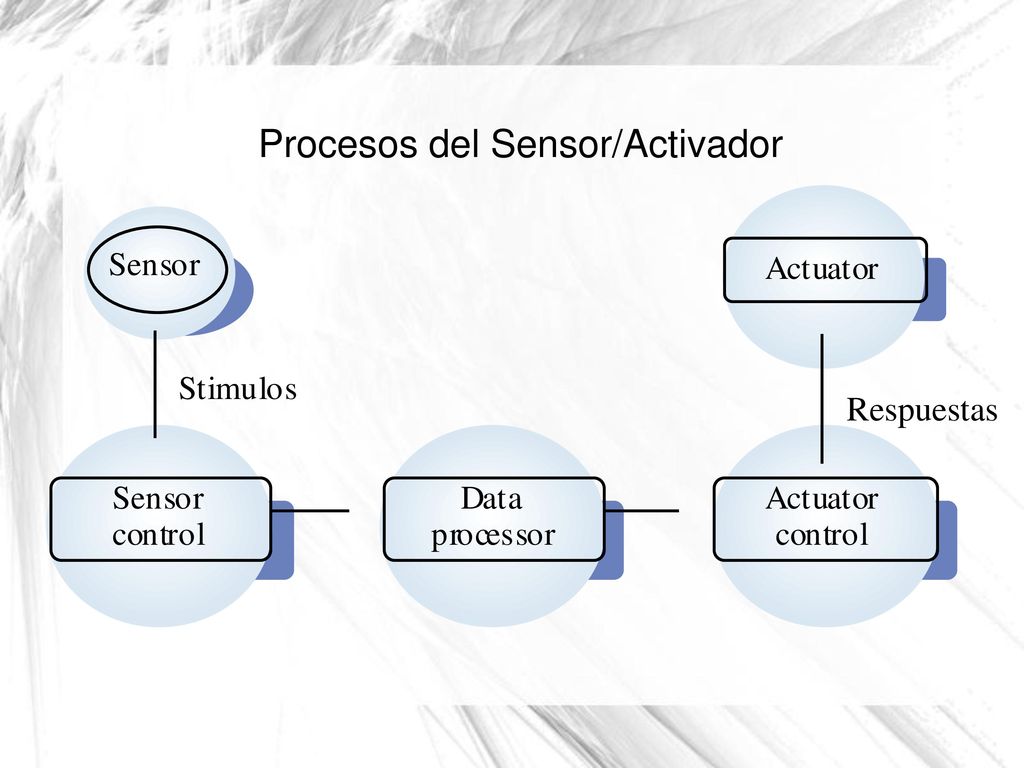 Procesos del Sensor/Activador

Sensor

Actuator

Stimulos

Respuestas

Sensor control

Data processor

Actuator control